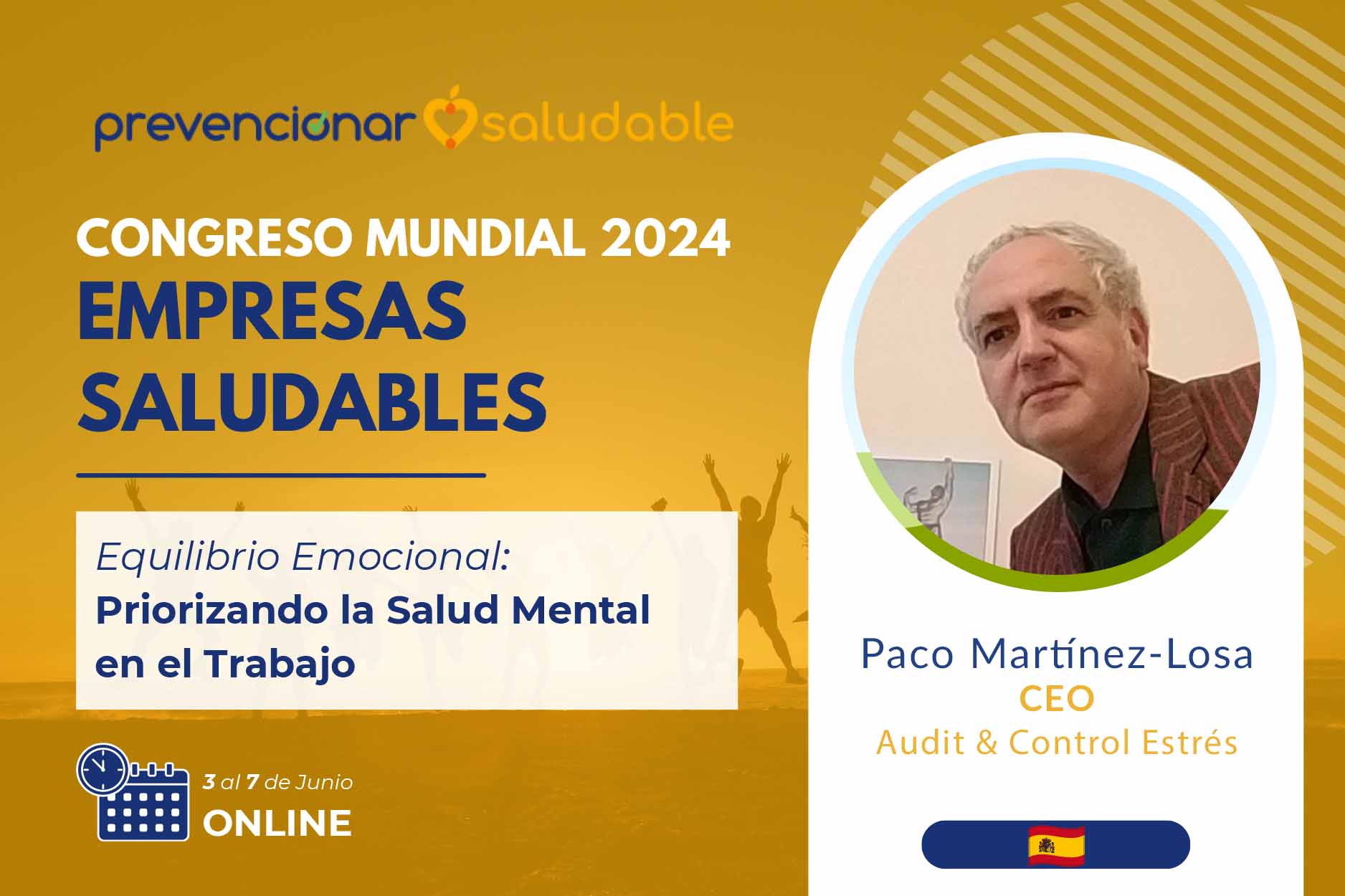 prevencionar saludable

CONGRESO MUNDIAL 2024
EMPRESAS SALUDABLES

Equilibrio Emocional:
Priorizando la Salud Mental en el Trabajo

3 al 7 de Junio
ONLINE

Paco Martínez-Losa
CEO
Audit & Control Estrés